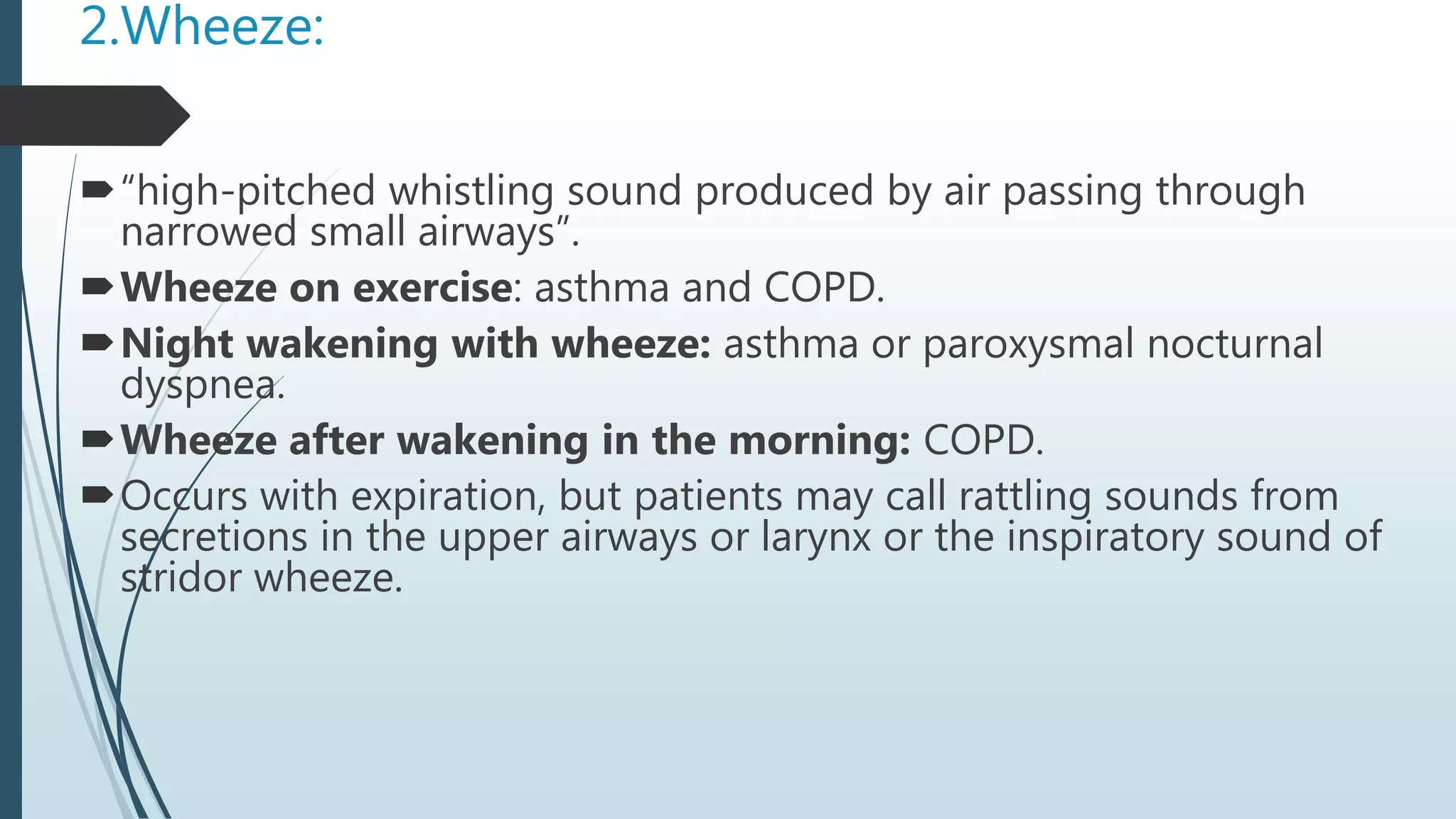 2.Wheeze:

“high-pitched whistling sound produced by air passing through narrowed small airways”.

Wheeze on exercise: asthma and COPD.

Night wakening with wheeze: asthma or paroxysmal nocturnal dyspnea.

Wheeze after wakening in the morning: COPD.

Occurs with expiration, but patients may call rattling sounds from secretions in the upper airways or larynx or the inspiratory sound of stridor wheeze.